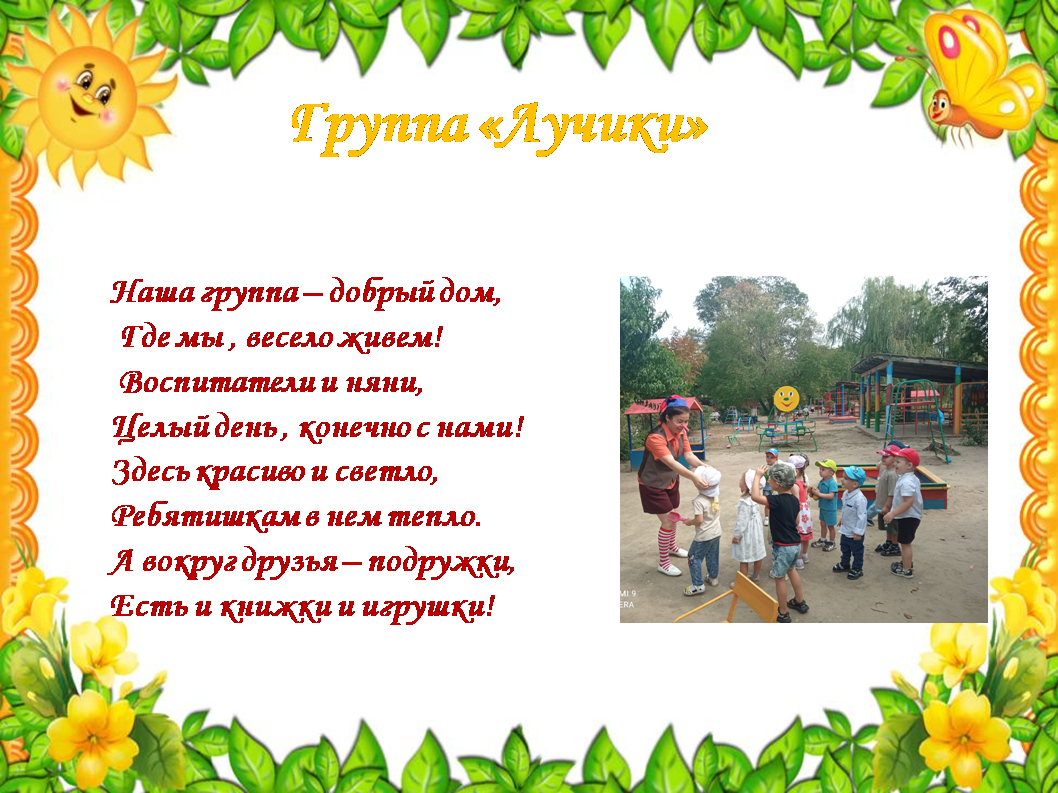 Группа «Лучики»

Наша группа – добрый дом,
Где мы , весело живем!
Воспитатели и няни,
Целый день , конечно с нами!
Здесь красиво и светло,
Ребятишкам в нем тепло.
А вокруг друзья – подружки,
Есть и книжки и игрушки!

MI 9
ERA